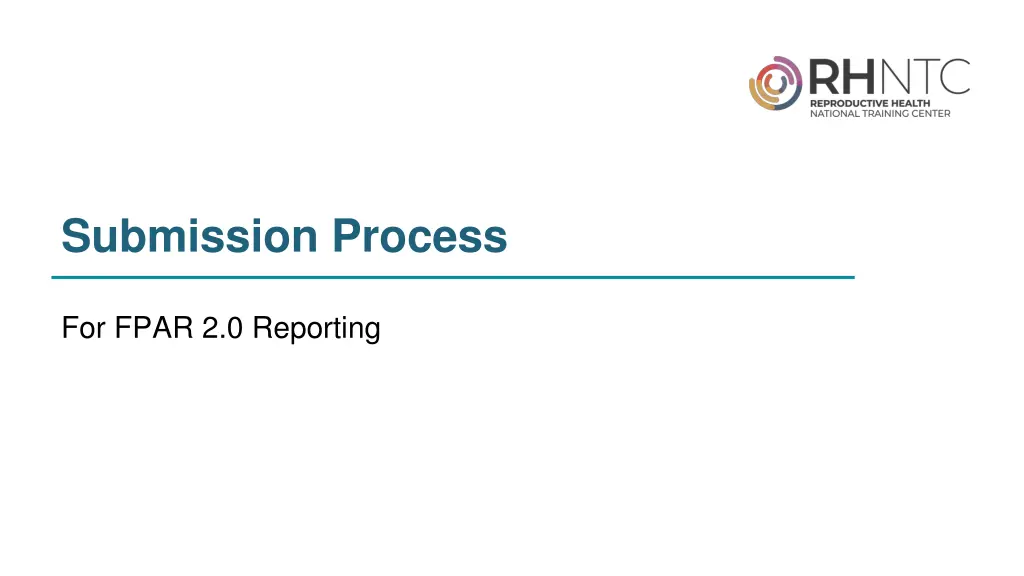 RHNTC
REPRODUCTIVE HEALTH
NATIONAL TRAINING CENTER

Submission Process

For FPAR 2.0 Reporting